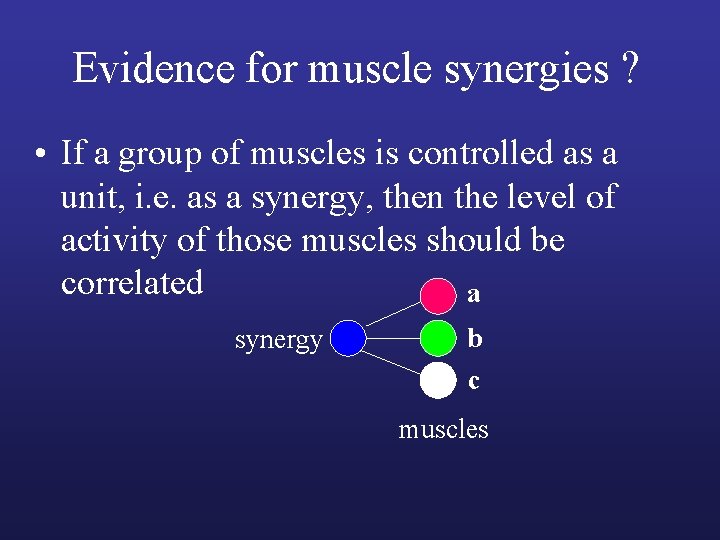 Evidence for muscle synergies ?

• If a group of muscles is controlled as a unit, i.e. as a synergy, then the level of activity of those muscles should be correlated

synergy

a

b

c

muscles